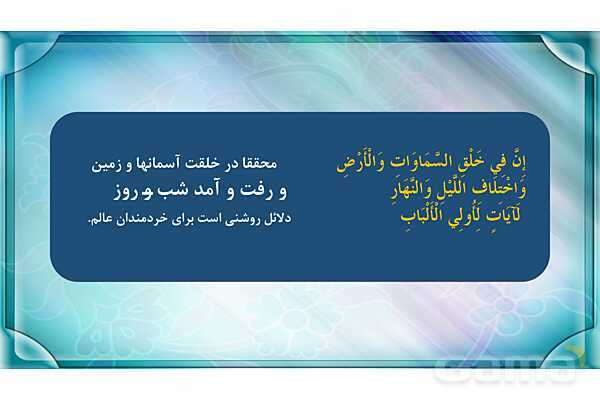 إِنَّ فِي خَلْقِ السَّمَاوَاتِ وَالْأَرْضِ
وَاخْتِلَافِ اللَّيْلِ وَالنَّهَارِ
لَآيَاتٍ لِأُولِي الْأَلْبَابِ

محققا در خلقت آسمانها و زمین
و رفت و آمد شب و روز
دلائل روشنی است برای خردمندان عالم.

Gama